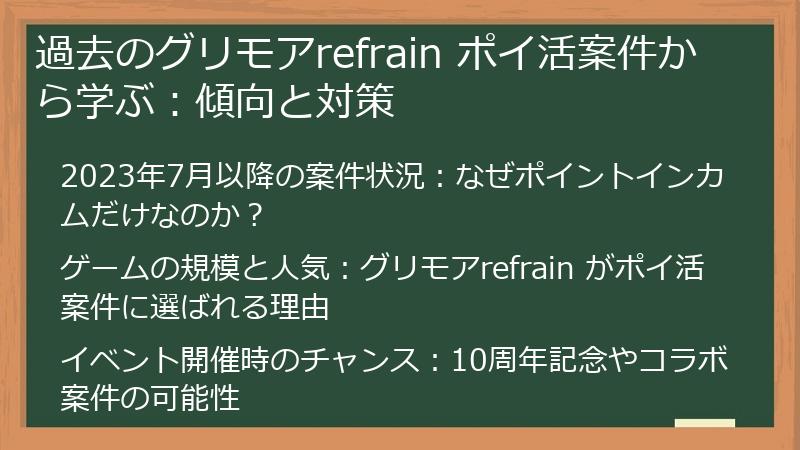 過去のグリモアrefrain ポイ活案件から学ぶ：傾向と対策

2023年7月以降の案件状況：なぜポイントインカムだけなのか？

ゲームの規模と人気：グリモアrefrain がポイ活案件に選ばれる理由

イベント開催時のチャンス：10周年記念やコラボ案件の可能性